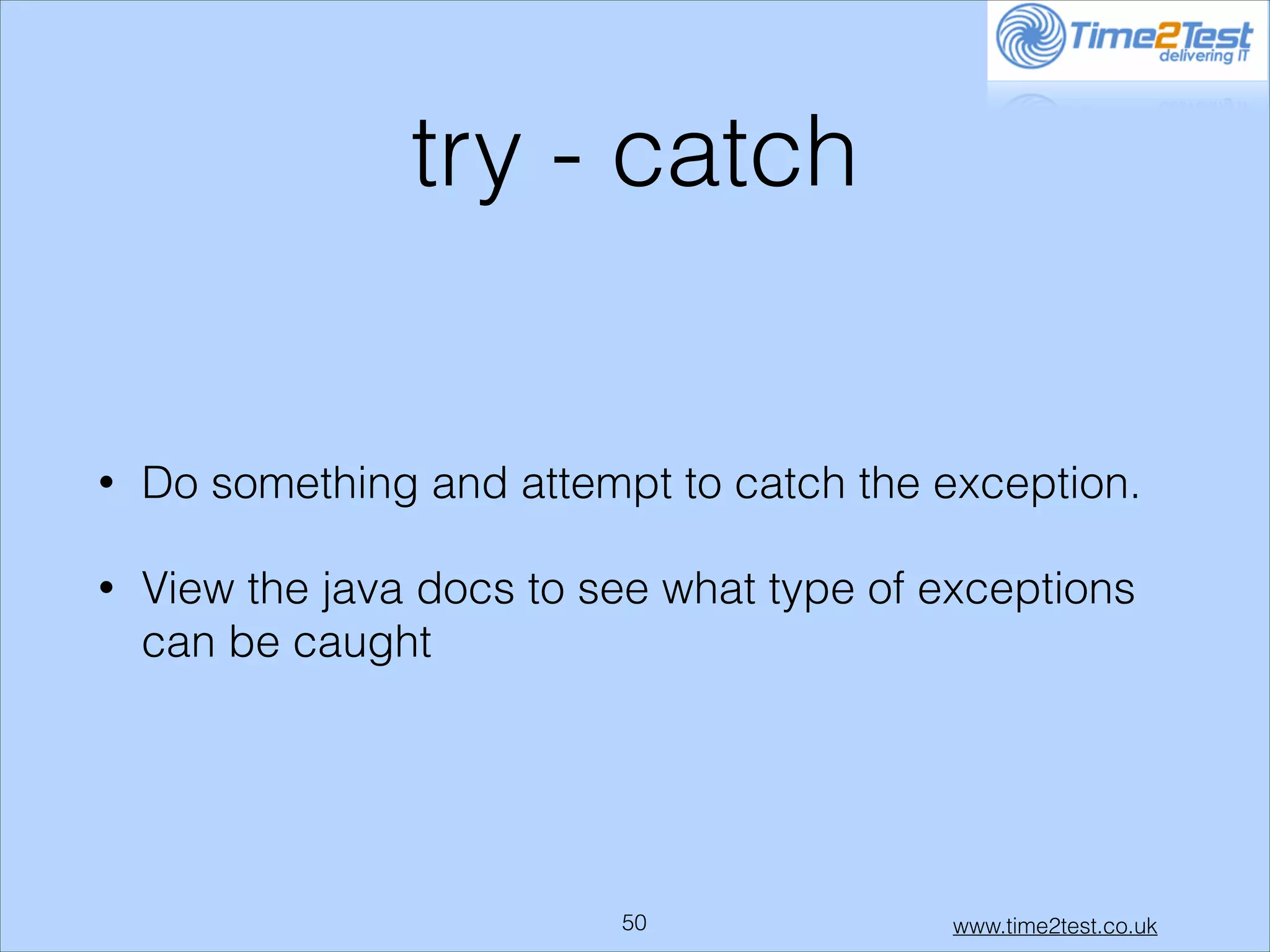 Time2Test
delivering IT

try - catch

• Do something and attempt to catch the exception.

• View the java docs to see what type of exceptions can be caught

50

www.time2test.co.uk